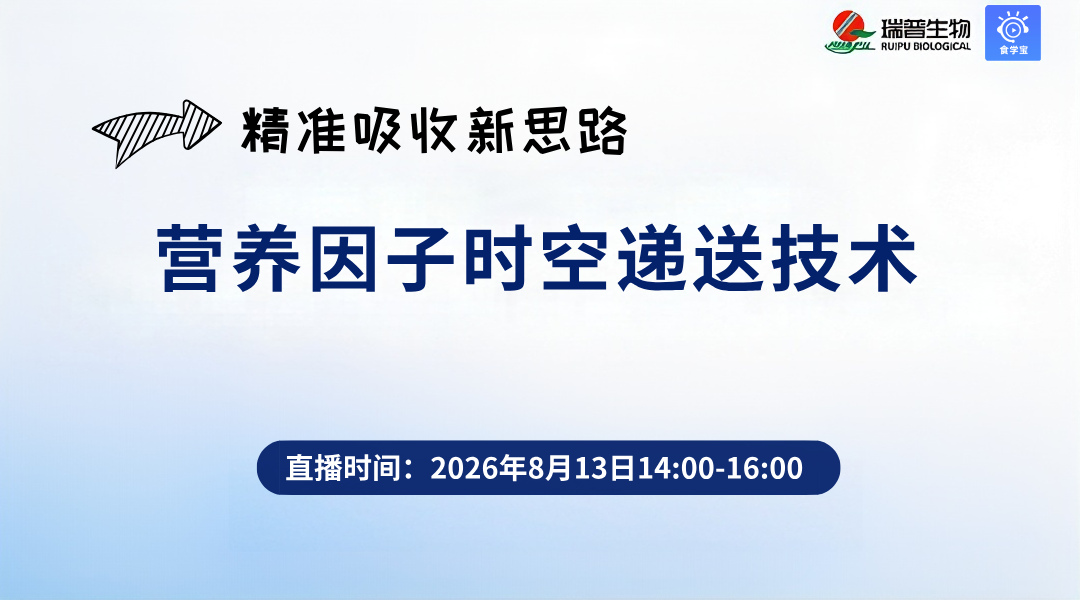 瑞普生物
RUIPU BIOLOGICAL
食学宝

精准吸收新思路

营养因子时空递送技术

直播时间：2026年8月13日14:00-16:00